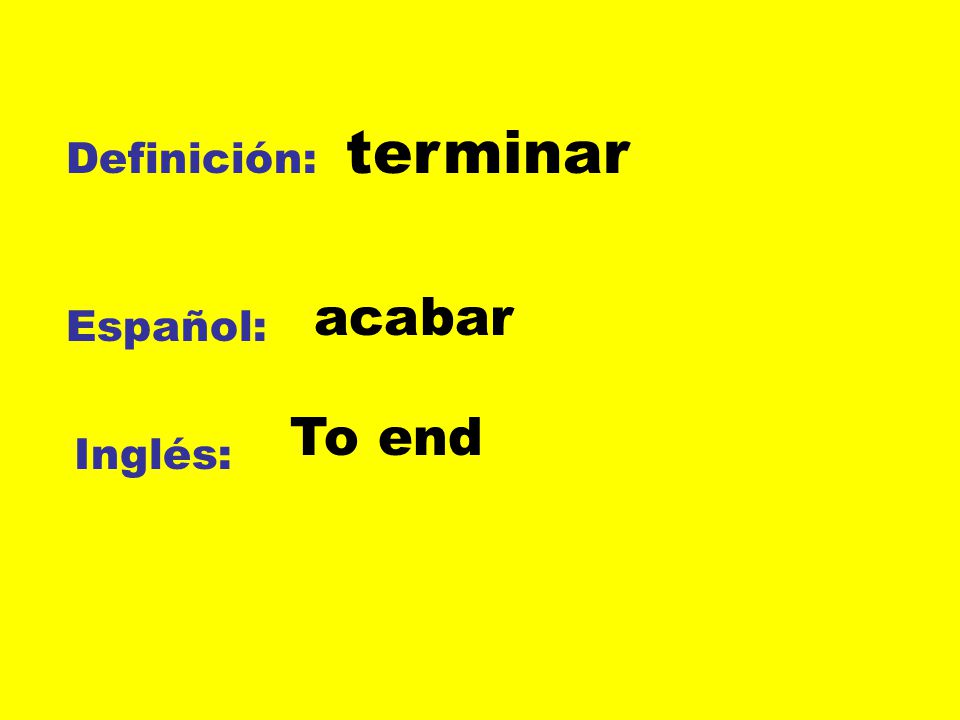 Definición: terminar

Español: acabar

Inglés: To end